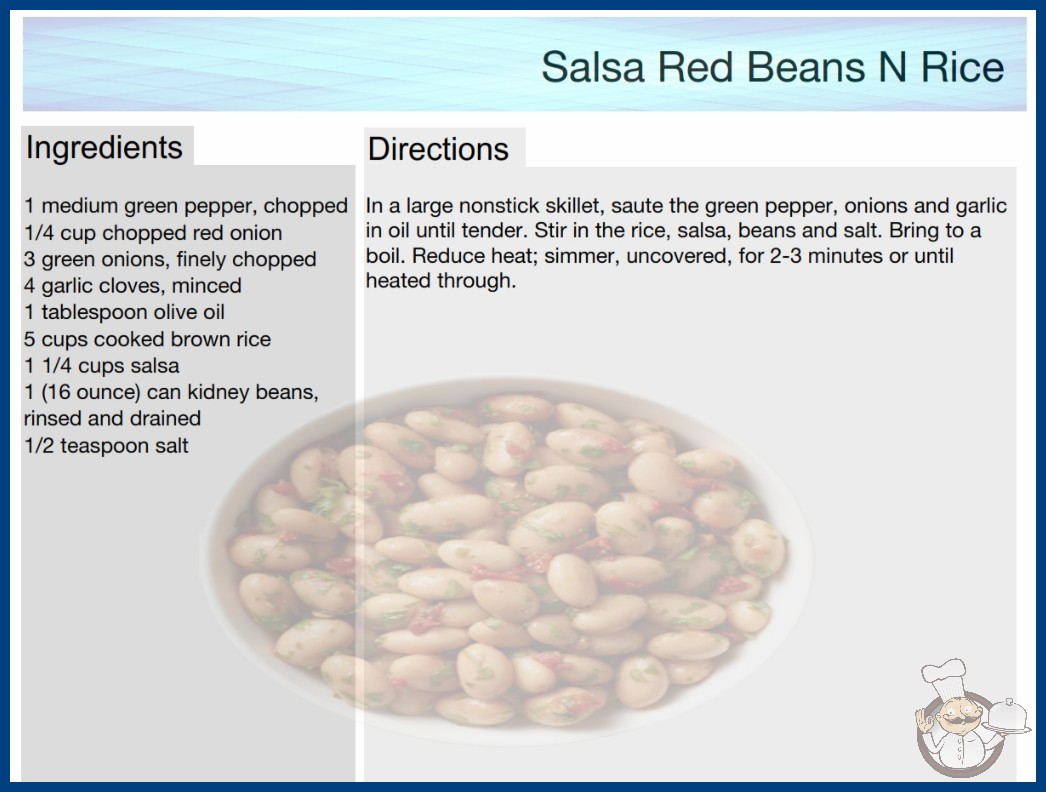 Salsa Red Beans N Rice

Ingredients

1 medium green pepper, chopped
1/4 cup chopped red onion
3 green onions, finely chopped
4 garlic cloves, minced
1 tablespoon olive oil
5 cups cooked brown rice
1 1/4 cups salsa
1 (16 ounce) can kidney beans, rinsed and drained
1/2 teaspoon salt

Directions

In a large nonstick skillet, saute the green pepper, onions and garlic in oil until tender. Stir in the rice, salsa, beans and salt. Bring to a boil. Reduce heat; simmer, uncovered, for 2-3 minutes or until heated through.